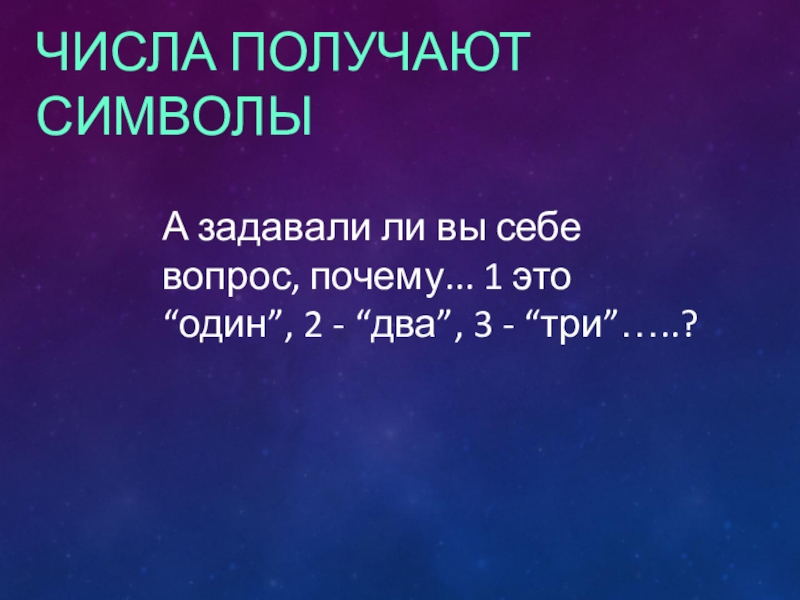 ЧИСЛА ПОЛУЧАЮТ СИМВОЛЫ

А задавали ли вы себе вопрос, почему… 1 это “один”, 2 - “два”, 3 - “три”…..?